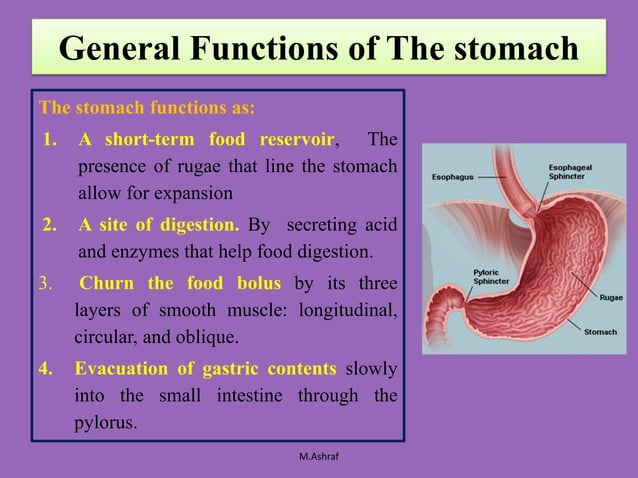 General Functions of The stomach

The stomach functions as:

1. A short-term food reservoir, The presence of rugae that line the stomach allow for expansion

2. A site of digestion. By secreting acid and enzymes that help food digestion.

3. Churn the food bolus by its three layers of smooth muscle: longitudinal, circular, and oblique.

4. Evacuation of gastric contents slowly into the small intestine through the pylorus.

Esophagus
Esophageal Sphincter
Pyloric Sphincter
Rugae
Stomach

M.Ashraf